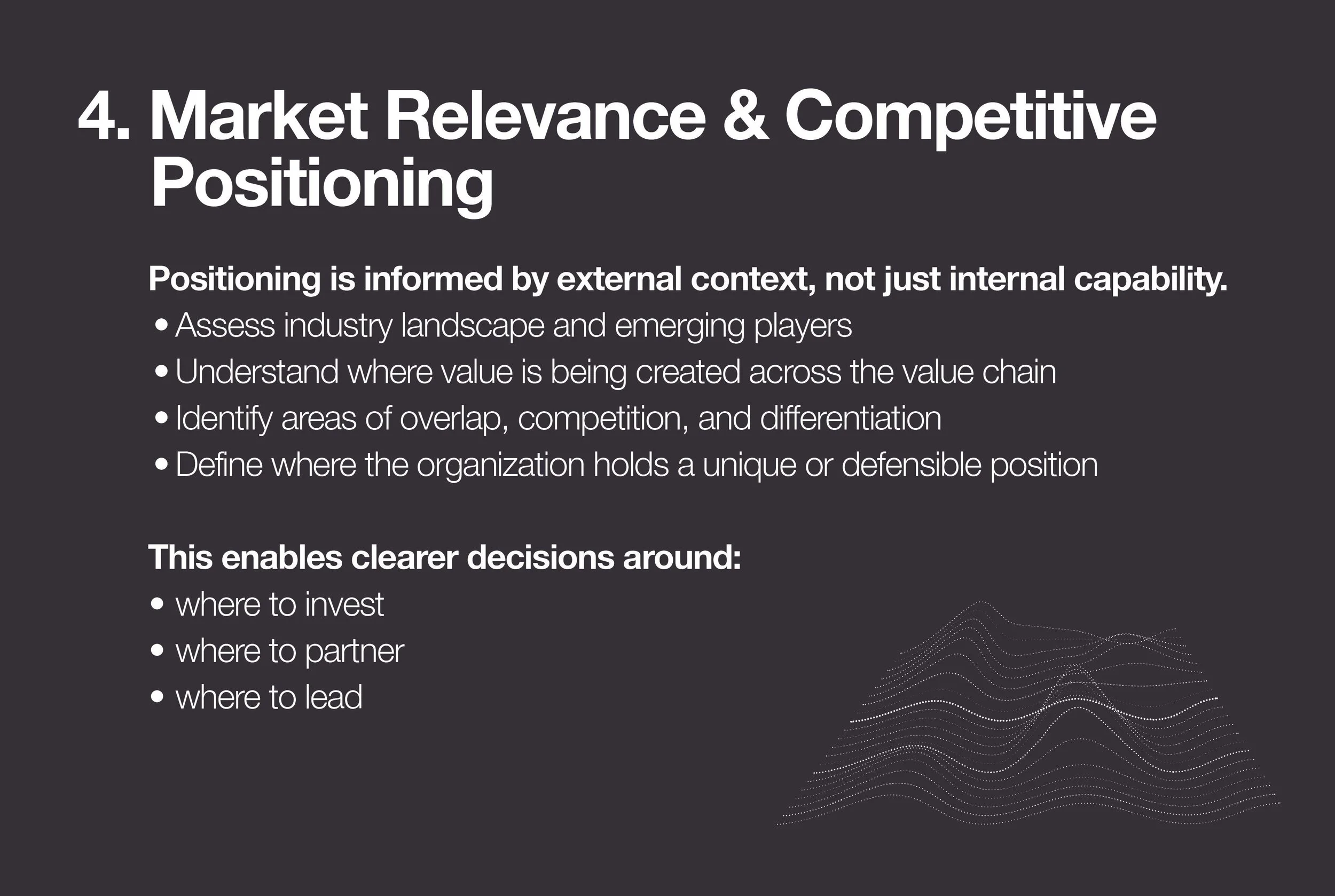 4. Market Relevance & Competitive Positioning

Positioning is informed by external context, not just internal capability.

• Assess industry landscape and emerging players
• Understand where value is being created across the value chain
• Identify areas of overlap, competition, and differentiation
• Define where the organization holds a unique or defensible position

This enables clearer decisions around:

• where to invest
• where to partner
• where to lead